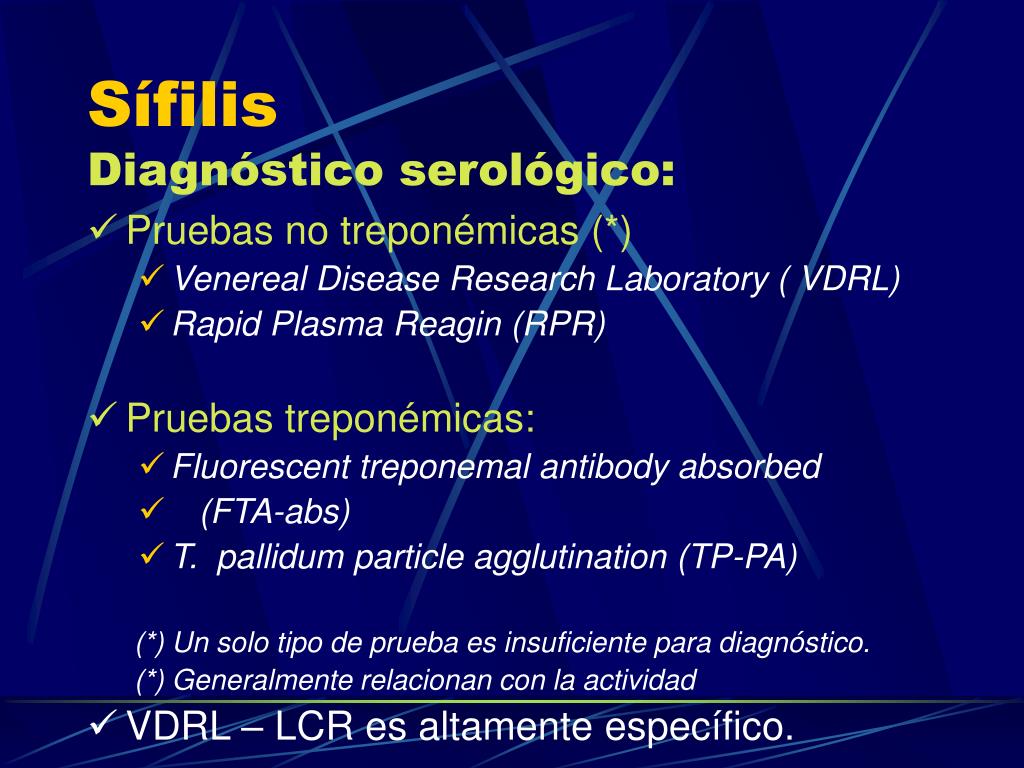 Sífilis
Diagnóstico serológico:

✓ Pruebas no treponémicas (*)
✓ Venereal Disease Research Laboratory ( VDRL)
✓ Rapid Plasma Reagin (RPR)

✓ Pruebas treponémicas:
✓ Fluorescent treponemal antibody absorbed
✓ (FTA-abs)
✓ T. pallidum particle agglutination (TP-PA)

(*) Un solo tipo de prueba es insuficiente para diagnóstico.
(*) Generalmente relacionan con la actividad

✓ VDRL – LCR es altamente específico.